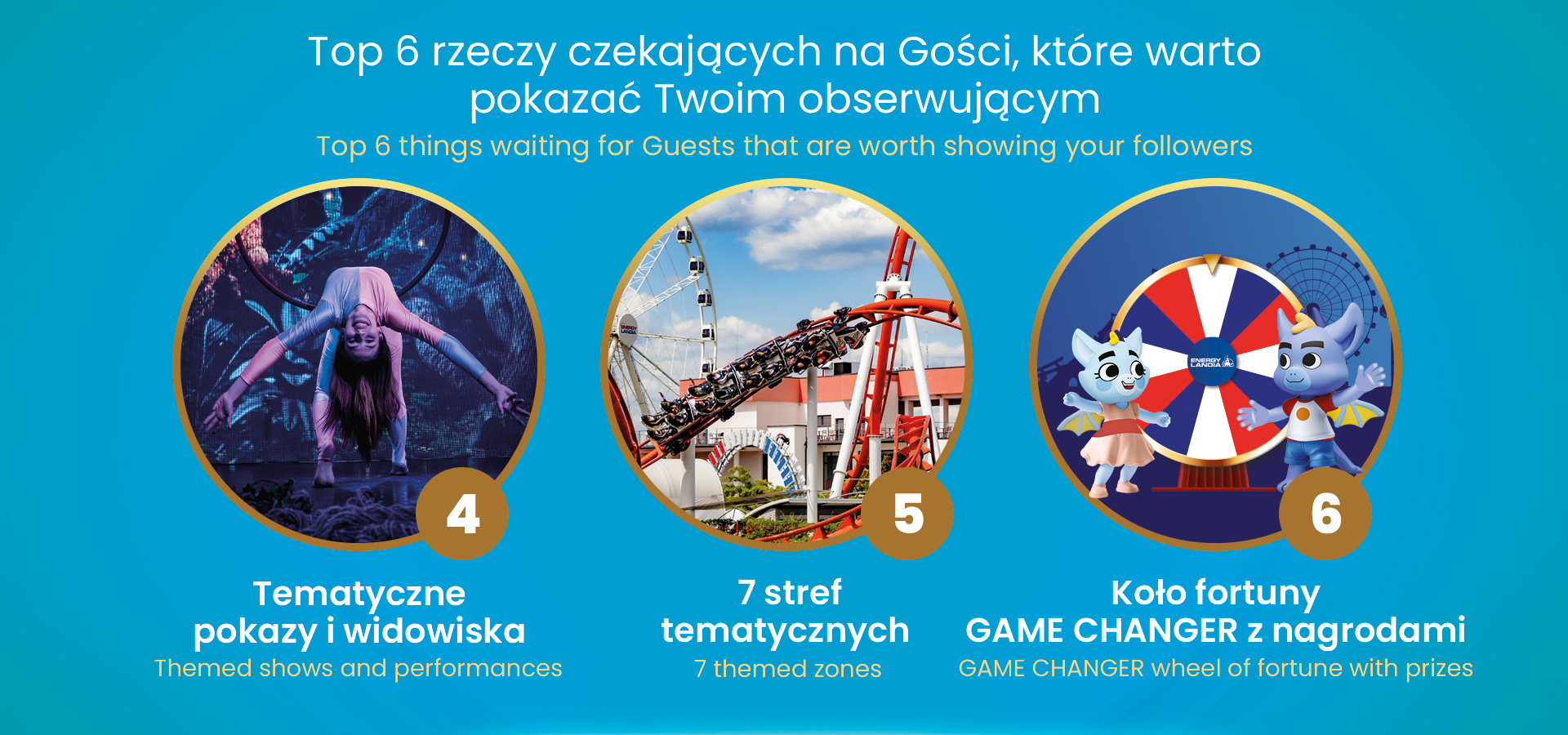 Top 6 rzeczy czekających na Gości, które warto pokazać Twoim obserwującym
Top 6 things waiting for Guests that are worth showing your followers

4

Tematyczne pokazy i widowiska
Themed shows and performances

ENERGY LANDIA

5

7 stref tematycznych
7 themed zones

ENERGY LANDIA

6

Koło fortuny GAME CHANGER z nagrodami
GAME CHANGER wheel of fortune with prizes